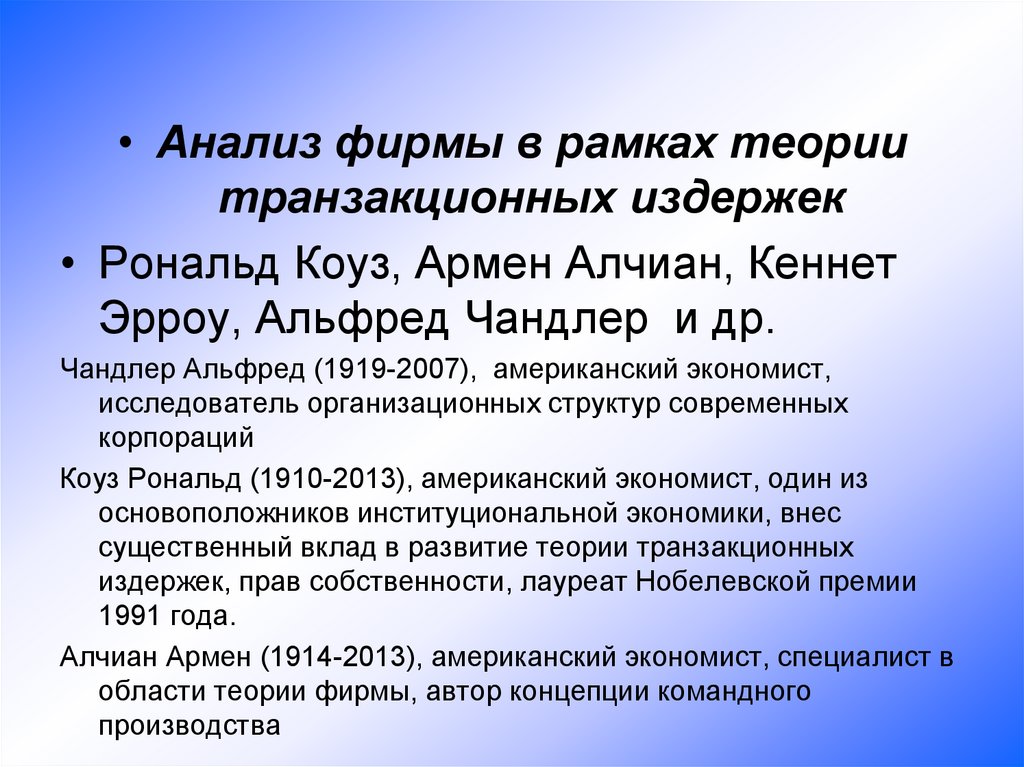 • Анализ фирмы в рамках теории транзакционных издержек

• Рональд Коуз, Армен Алчиан, Кеннет Эрроу, Альфред Чандлер и др.

Чандлер Альфред (1919-2007), американский экономист, исследователь организационных структур современных корпораций

Коуз Рональд (1910-2013), американский экономист, один из основоположников институциональной экономики, внес существенный вклад в развитие теории транзакционных издержек, прав собственности, лауреат Нобелевской премии 1991 года.

Алчиан Армен (1914-2013), американский экономист, специалист в области теории фирмы, автор концепции командного производства